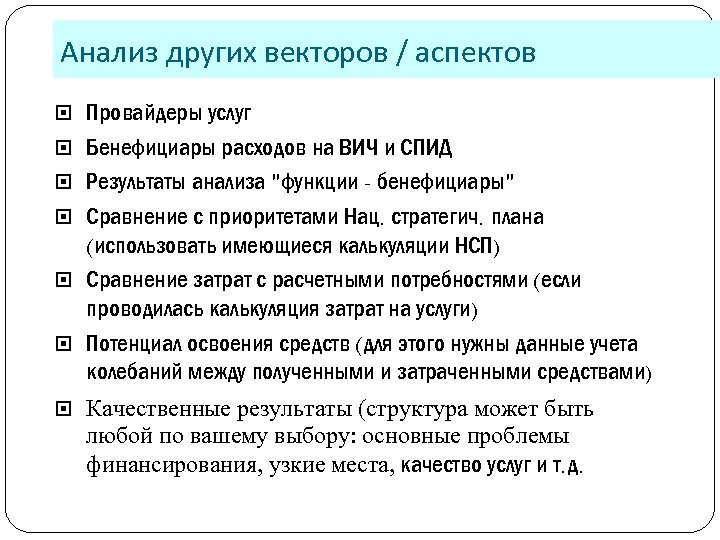 Анализ других векторов / аспектов

Провайдеры услуг

Бенефициары расходов на ВИЧ и СПИД

Результаты анализа "функции - бенефициары"

Сравнение с приоритетами Нац. стратегич. плана (использовать имеющиеся калькуляции НСП)

Сравнение затрат с расчетными потребностями (если проводилась калькуляция затрат на услуги)

Потенциал освоения средств (для этого нужны данные учета колебаний между полученными и затраченными средствами)

Качественные результаты (структура может быть любой по вашему выбору: основные проблемы финансирования, узкие места, качество услуг и т.д.